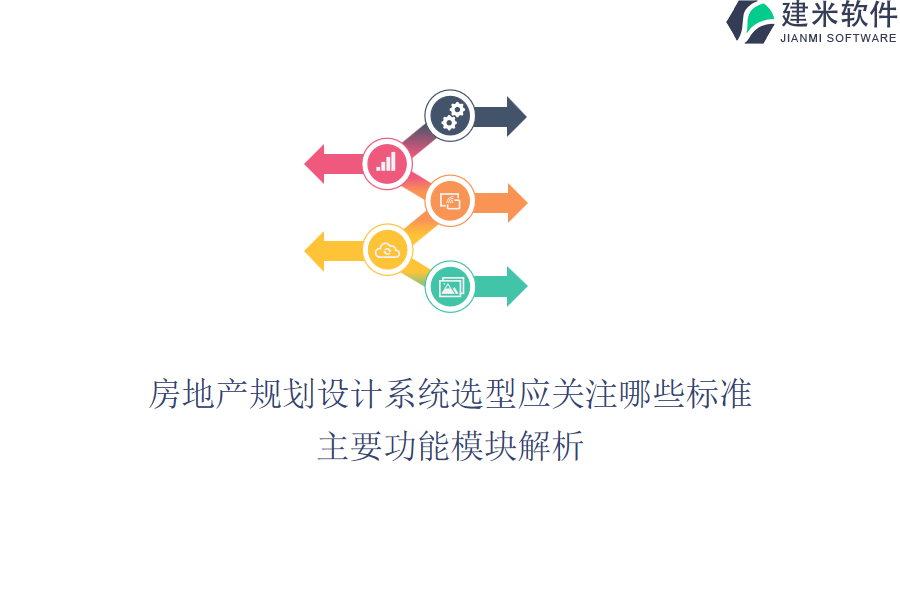 建米软件
JIANMI SOFTWARE

房地产规划设计系统选型应关注哪些标准
主要功能模块解析